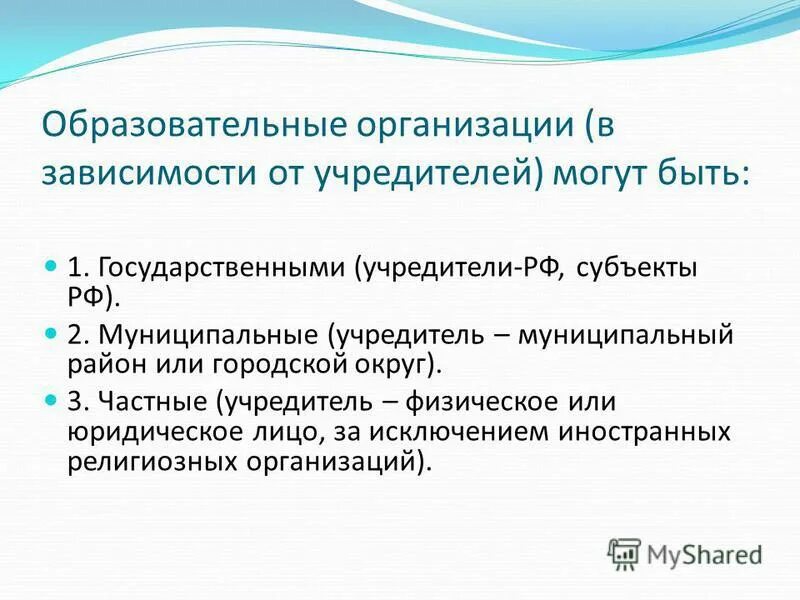 Образовательные организации (в зависимости от учредителей) могут быть:

1. Государственными (учредители-РФ, субъекты РФ).

2. Муниципальные (учредитель – муниципальный район или городской округ).

3. Частные (учредитель – физическое или юридическое лицо, за исключением иностранных религиозных организаций).

MyShared